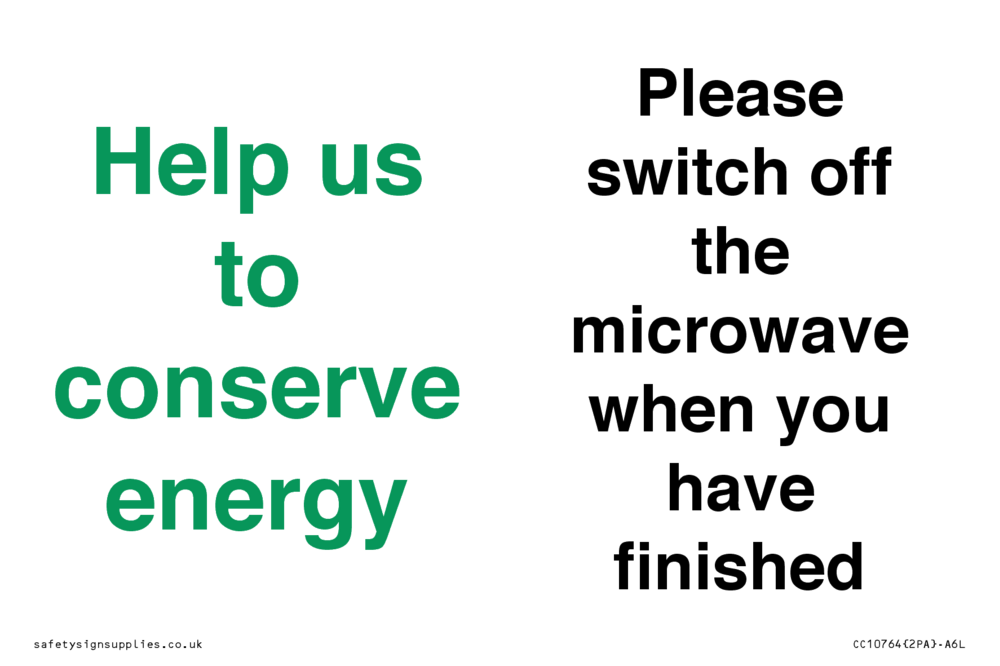 Help us to conserve energy

Please switch off the microwave when you have finished

safetysignsupplies.co.uk

CC10764{2PA}-A6L